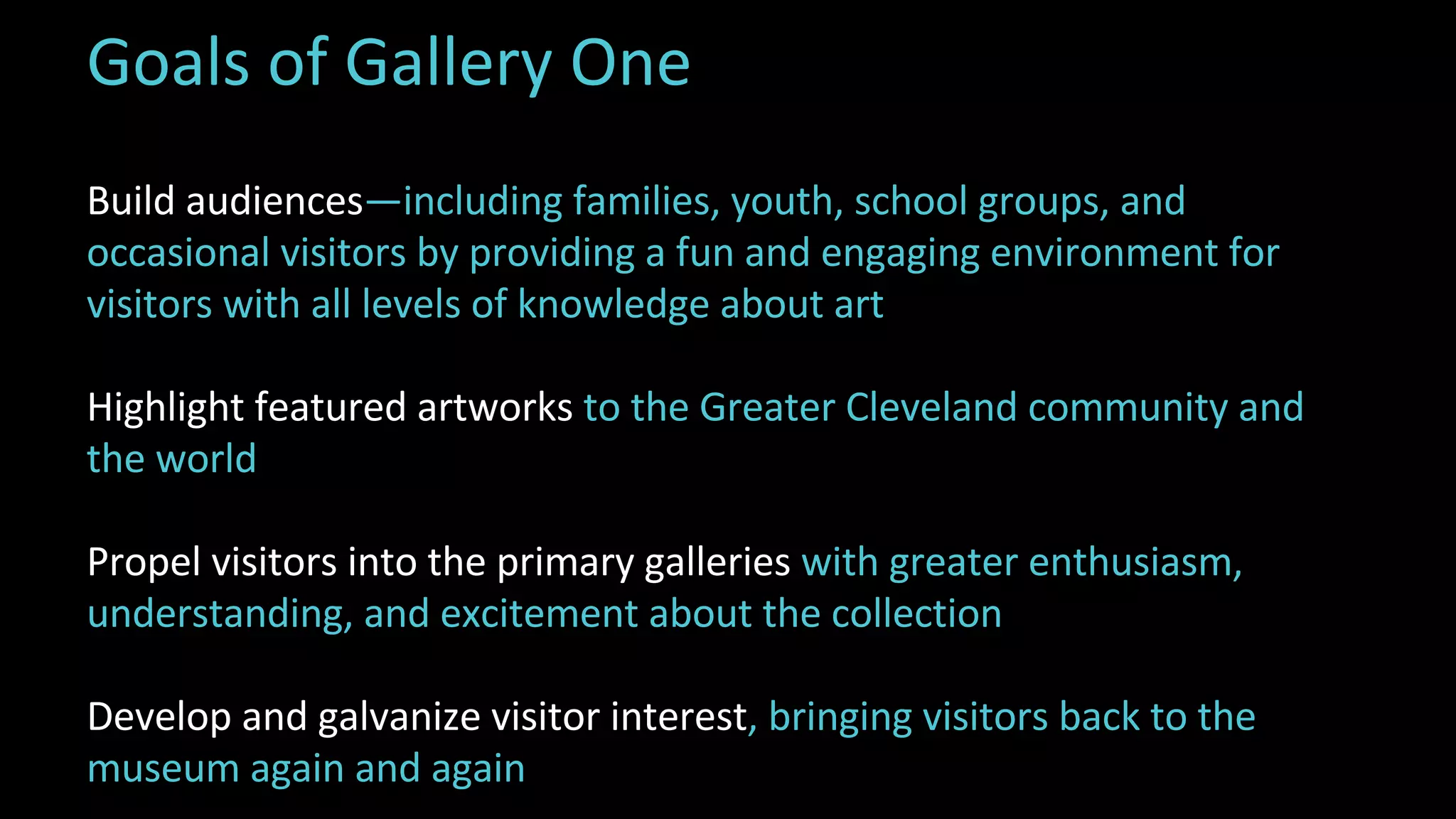 Goals of Gallery One

Build audiences—including families, youth, school groups, and occasional visitors by providing a fun and engaging environment for visitors with all levels of knowledge about art

Highlight featured artworks to the Greater Cleveland community and the world

Propel visitors into the primary galleries with greater enthusiasm, understanding, and excitement about the collection

Develop and galvanize visitor interest, bringing visitors back to the museum again and again